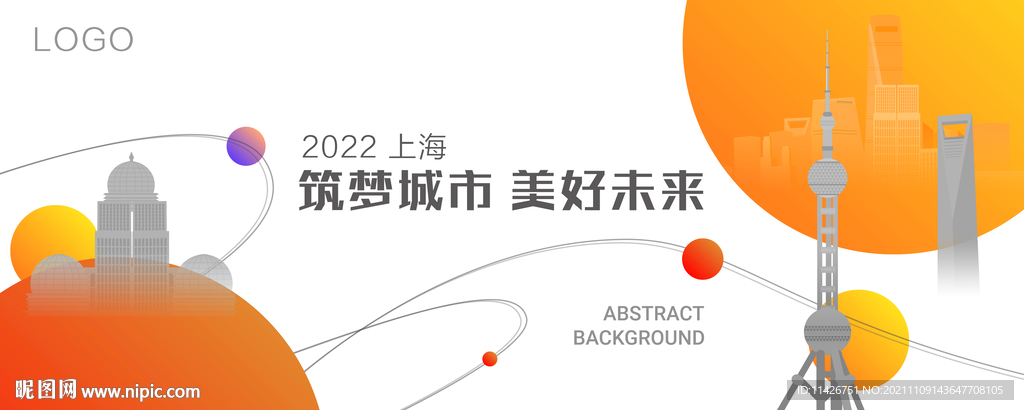 LOGO

2022 上海
筑梦城市 美好未来

ABSTRACT
BACKGROUND

昵图网 www.nipic.com

ID:11426761 NO:20211109143647708105